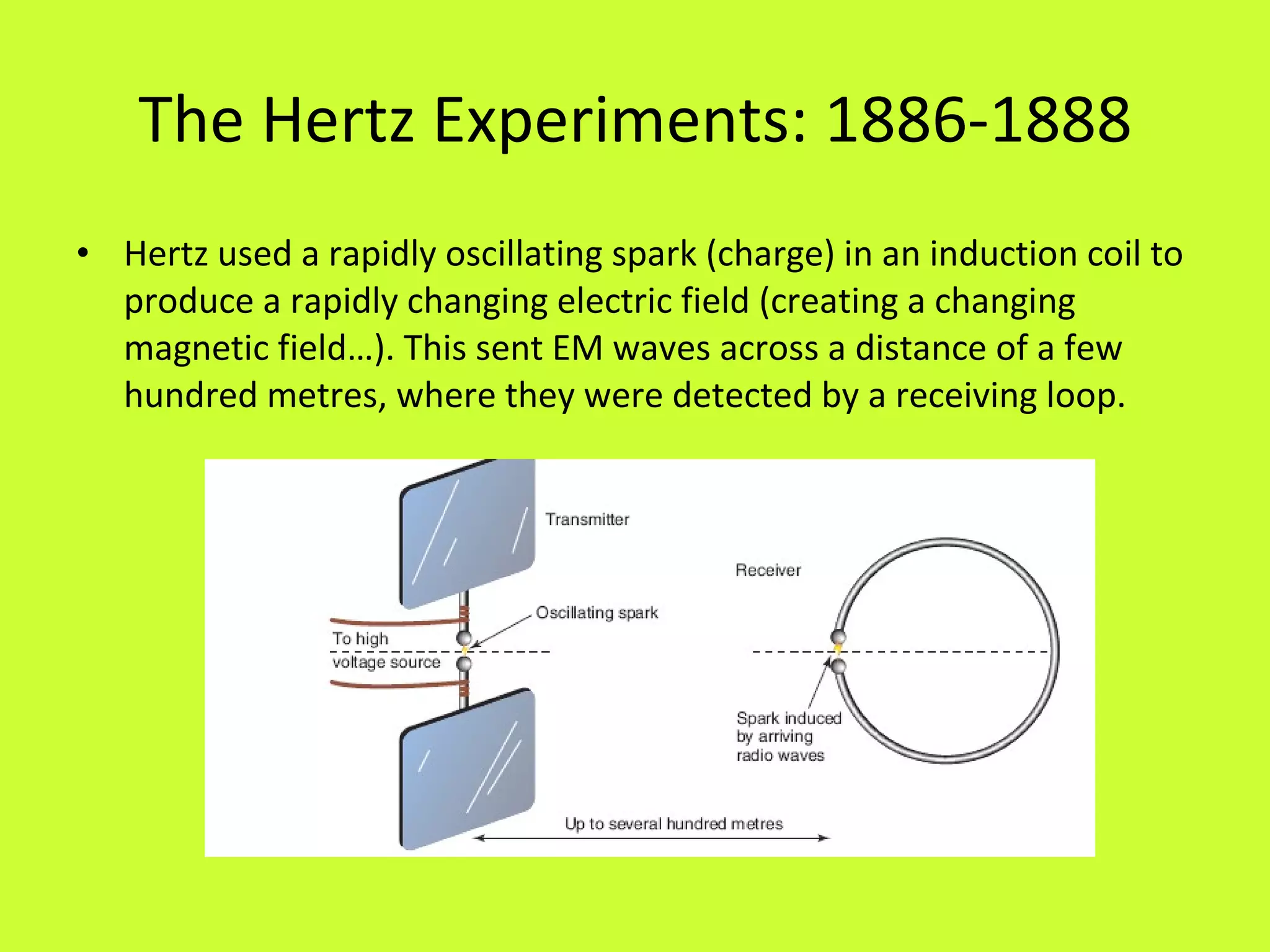 The Hertz Experiments: 1886-1888

• Hertz used a rapidly oscillating spark (charge) in an induction coil to produce a rapidly changing electric field (creating a changing magnetic field…). This sent EM waves across a distance of a few hundred metres, where they were detected by a receiving loop.

Transmitter

Receiver

Oscillating spark

To high voltage source

Spark induced by arriving radio waves

Up to several hundred metres